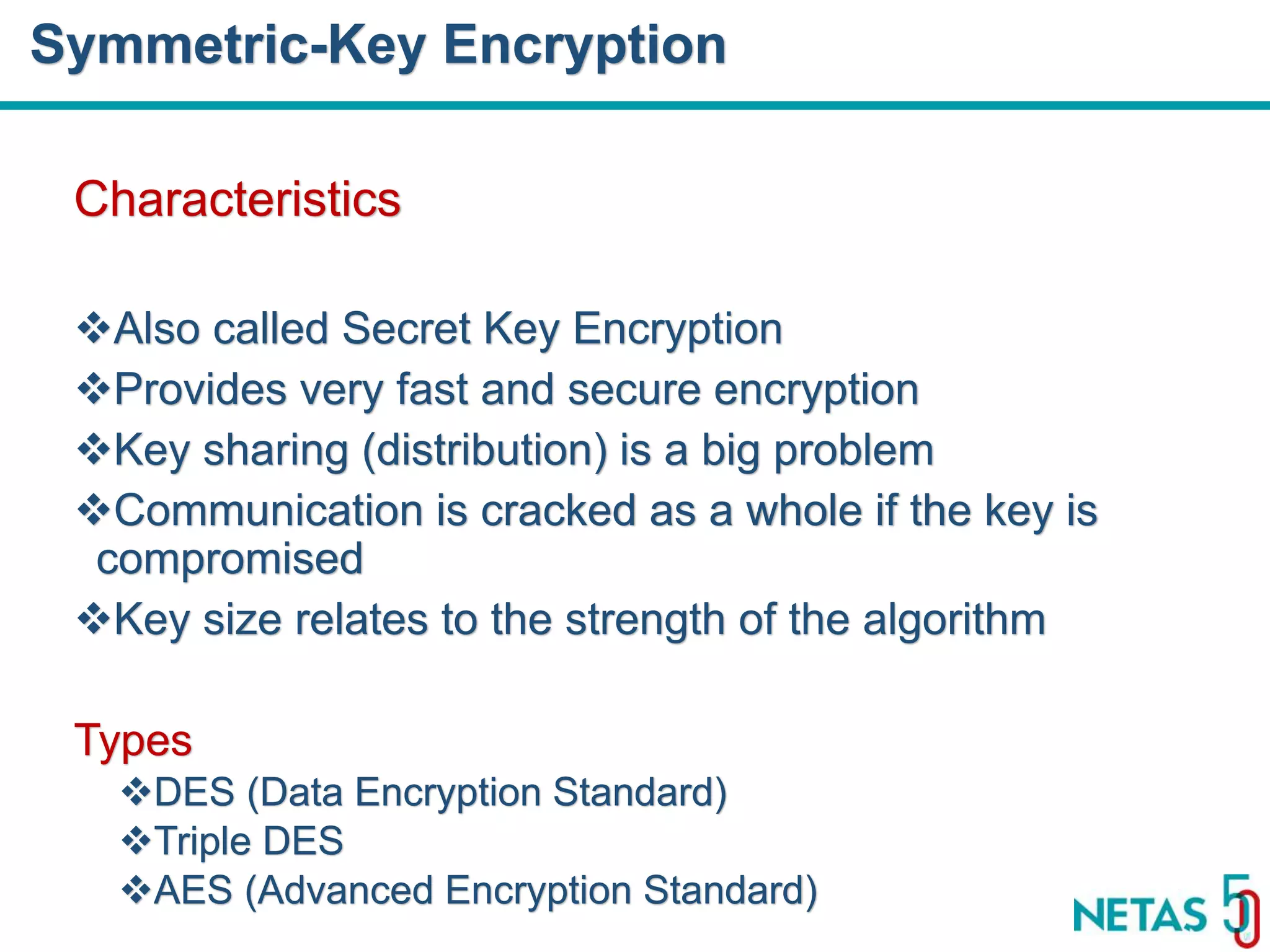 Symmetric-Key Encryption

Characteristics

❖Also called Secret Key Encryption
❖Provides very fast and secure encryption
❖Key sharing (distribution) is a big problem
❖Communication is cracked as a whole if the key is compromised
❖Key size relates to the strength of the algorithm

Types
❖DES (Data Encryption Standard)
❖Triple DES
❖AES (Advanced Encryption Standard)

NETAS 50